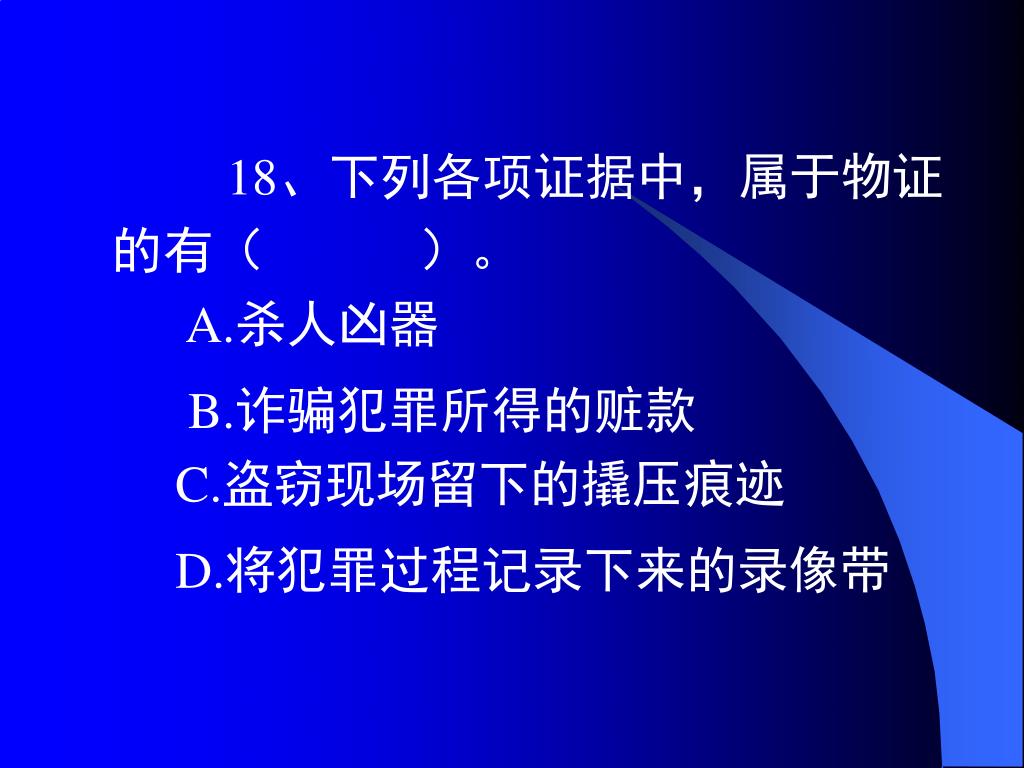 18、下列各项证据中，属于物证的有（　　　）。

A.杀人凶器

B.诈骗犯罪所得的赃款

C.盗窃现场留下的撬压痕迹

D.将犯罪过程记录下来的录像带